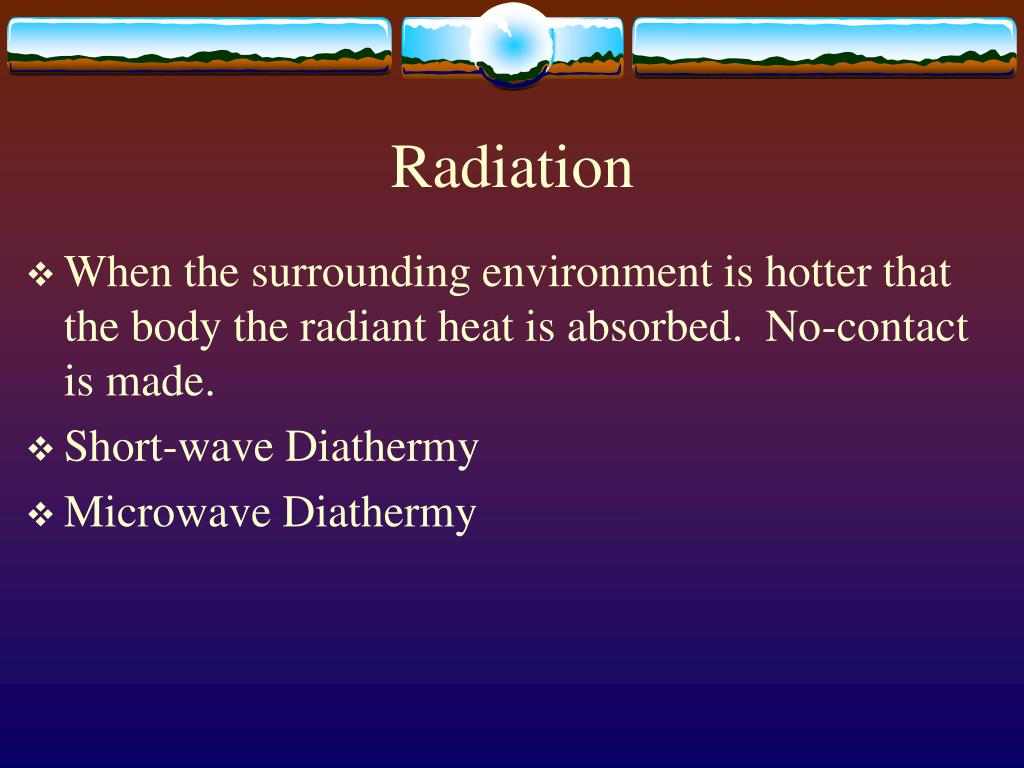 Radiation

❖ When the surrounding environment is hotter that the body the radiant heat is absorbed.  No-contact is made.
❖ Short-wave Diathermy
❖ Microwave Diathermy